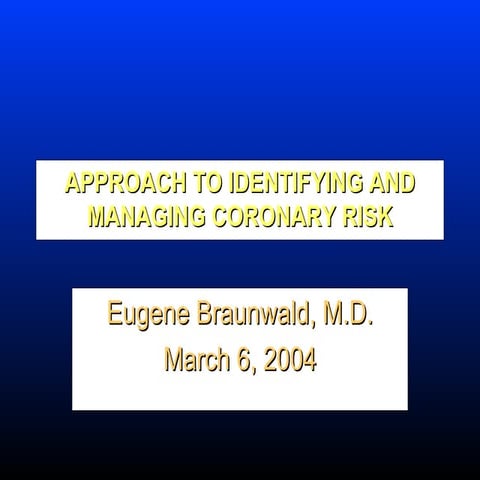 APPROACH TO IDENTIFYING AND MANAGING CORONARY RISK

Eugene Braunwald, M.D.
March 6, 2004